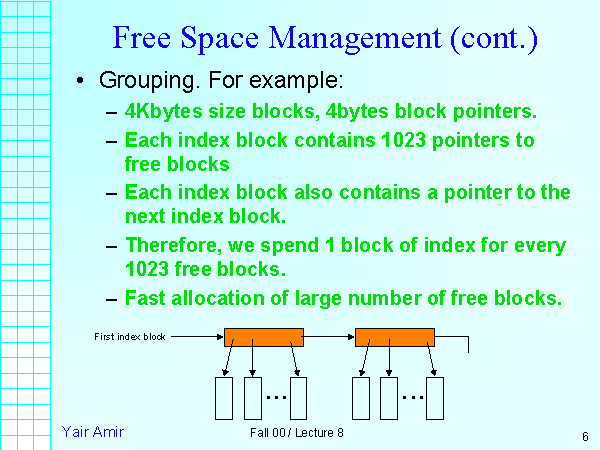 Free Space Management (cont.)

• Grouping. For example:

– 4Kbytes size blocks, 4bytes block pointers.

– Each index block contains 1023 pointers to free blocks

– Each index block also contains a pointer to the next index block.

– Therefore, we spend 1 block of index for every 1023 free blocks.

– Fast allocation of large number of free blocks.

First index block

...

...

Yair Amir

Fall 00 / Lecture 8

6